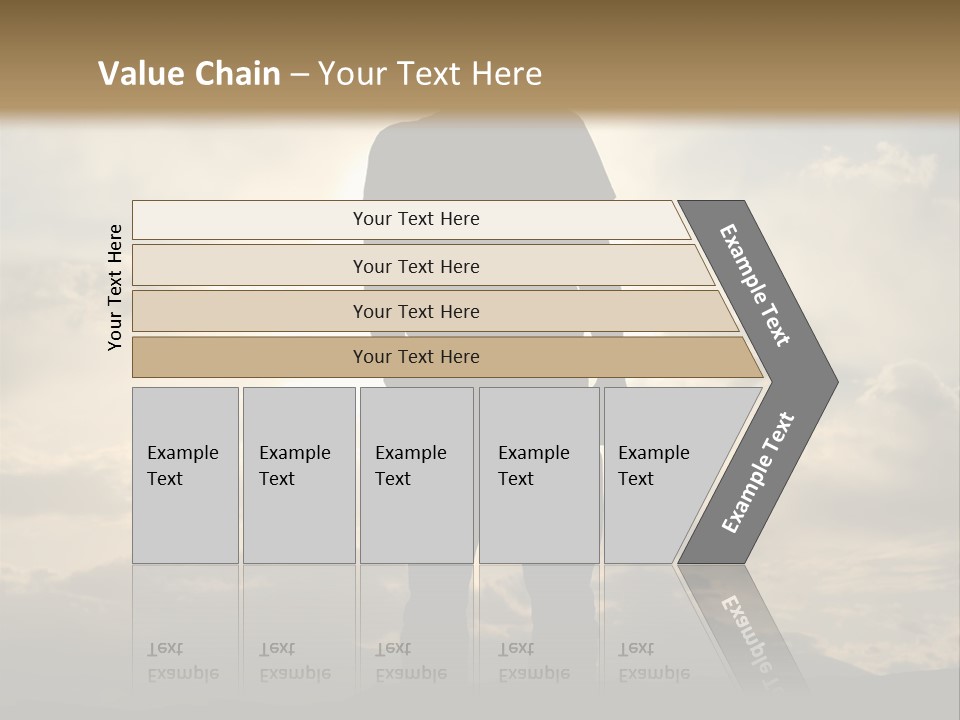 Value Chain – Your Text Here

Your Text Here

Your Text Here

Your Text Here

Your Text Here

Your Text Here

Example Text

Example Text

Example Text

Example Text

Example Text

Example Text

Example Text